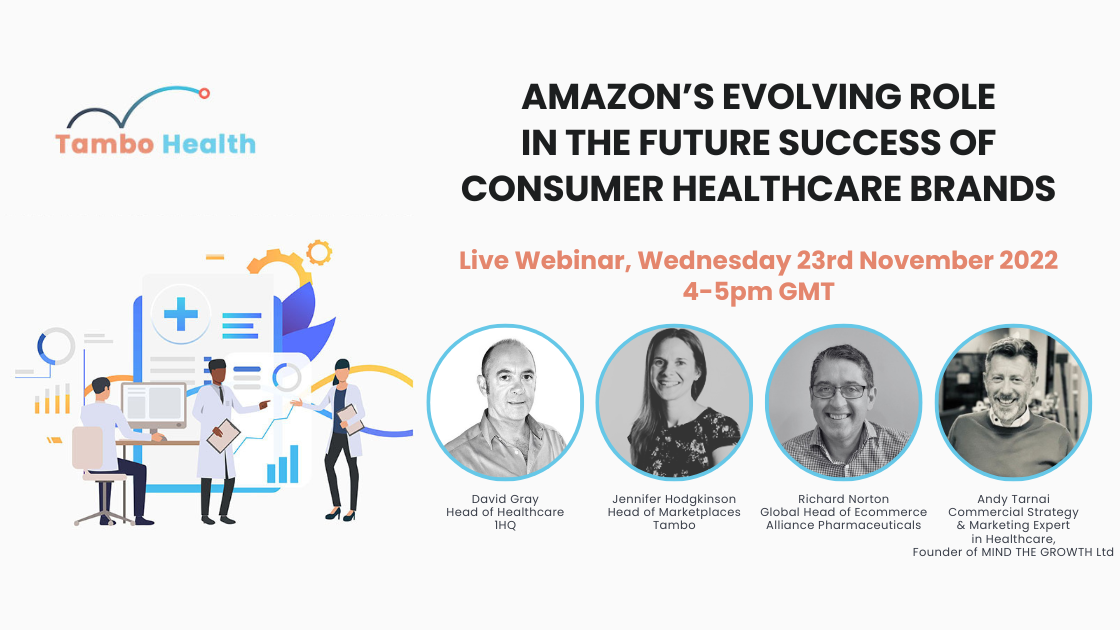 Tambo Health

AMAZON'S EVOLVING ROLE IN THE FUTURE SUCCESS OF CONSUMER HEALTHCARE BRANDS

Live Webinar, Wednesday 23rd November 2022
4-5pm GMT

David Gray
Head of Healthcare
1HQ

Jennifer Hodgkinson
Head of Marketplaces
Tambo

Richard Norton
Global Head of Ecommerce
Alliance Pharmaceuticals

Andy Tarnai
Commercial Strategy & Marketing Expert in Healthcare,
Founder of MIND THE GROWTH Ltd